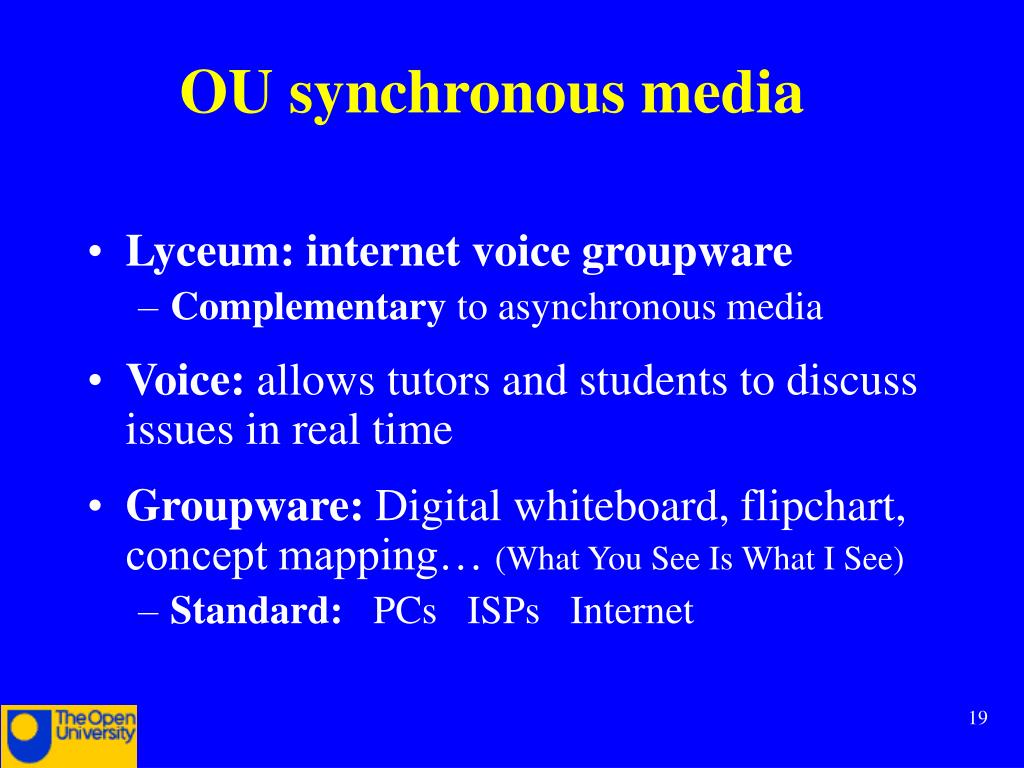 OU synchronous media

• Lyceum: internet voice groupware
– Complementary to asynchronous media

• Voice: allows tutors and students to discuss issues in real time

• Groupware: Digital whiteboard, flipchart, concept mapping… (What You See Is What I See)
– Standard: PCs ISPs Internet

The Open University

19